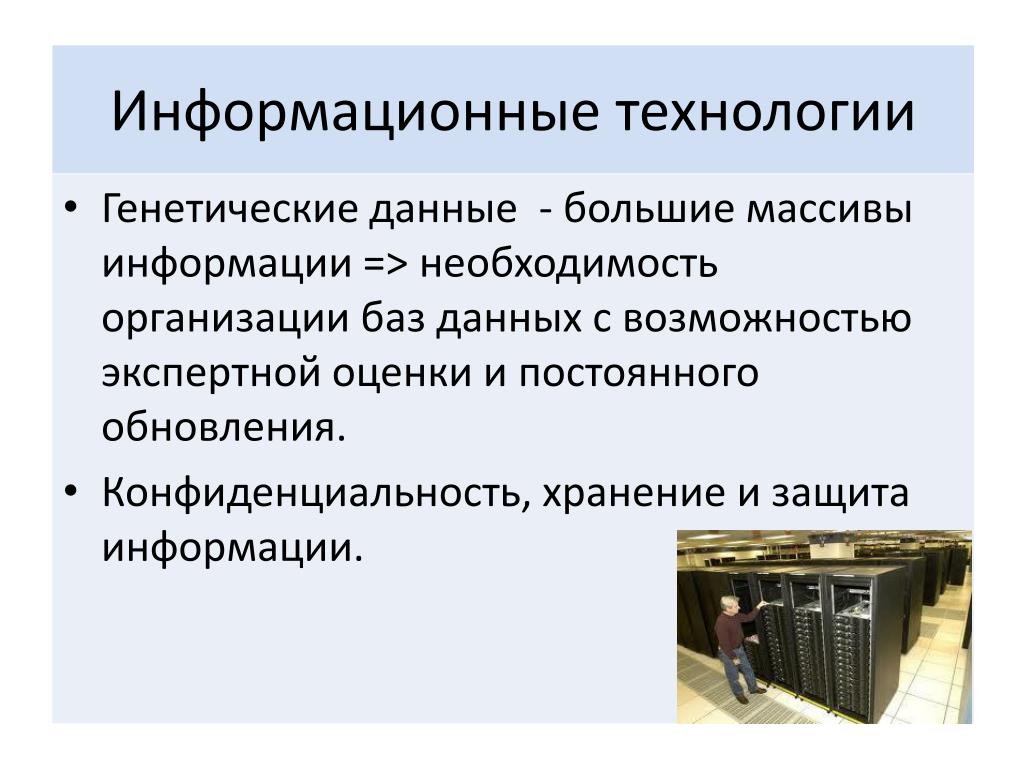 Информационные технологии

• Генетические данные - большие массивы информации => необходимость организации баз данных с возможностью экспертной оценки и постоянного обновления.

• Конфиденциальность, хранение и защита информации.